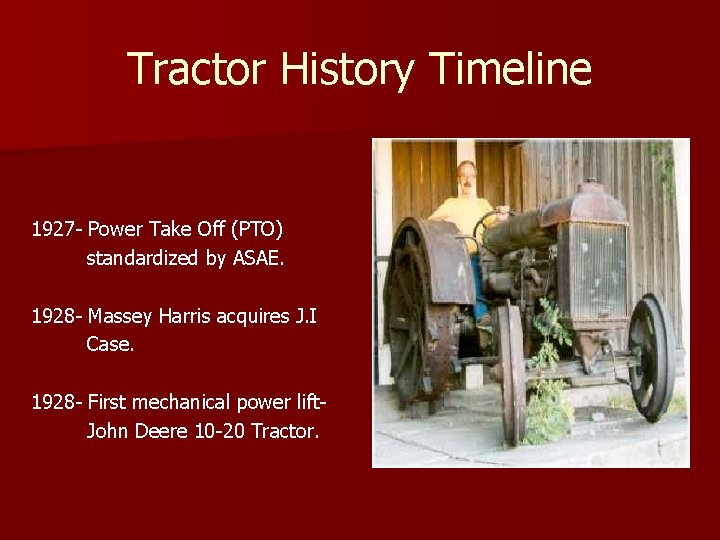 Tractor History Timeline

1927- Power Take Off (PTO) standardized by ASAE.

1928- Massey Harris acquires J.I Case.

1928- First mechanical power lift- John Deere 10-20 Tractor.